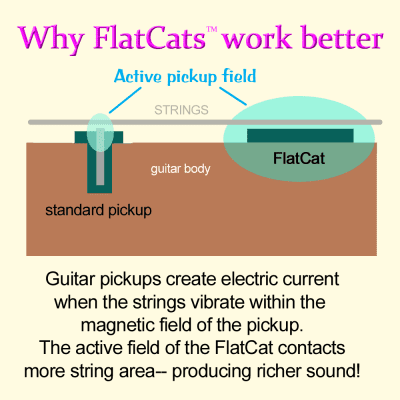 Why FlatCats™ work better

Active pickup field

STRINGS

FlatCat

guitar body

standard pickup

Guitar pickups create electric current when the strings vibrate within the magnetic field of the pickup.
The active field of the FlatCat contacts more string area-- producing richer sound!